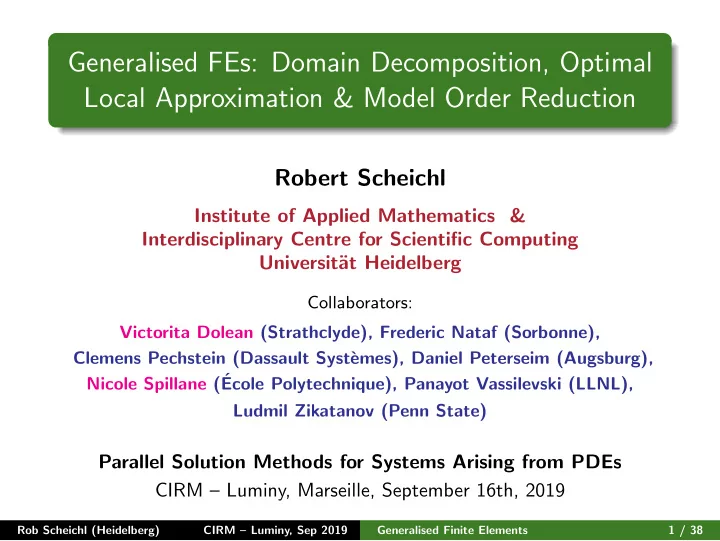 Generalised FEs: Domain Decomposition, Optimal Local Approximation & Model Order Reduction

Robert Scheichl

Institute of Applied Mathematics & Interdisciplinary Centre for Scientific Computing Universität Heidelberg

Collaborators:

Victorita Dolean (Strathclyde), Frederic Nataf (Sorbonne), Clemens Pechstein (Dassault Systèmes), Daniel Peterseim (Augsburg), Nicole Spillane (École Polytechnique), Panayot Vassilevski (LLNL), Ludmil Zikatanov (Penn State)

Parallel Solution Methods for Systems Arising from PDEs
CIRM – Luminy, Marseille, September 16th, 2019

Rob Scheichl (Heidelberg) CIRM – Luminy, Sep 2019 Generalised Finite Elements 1 / 38